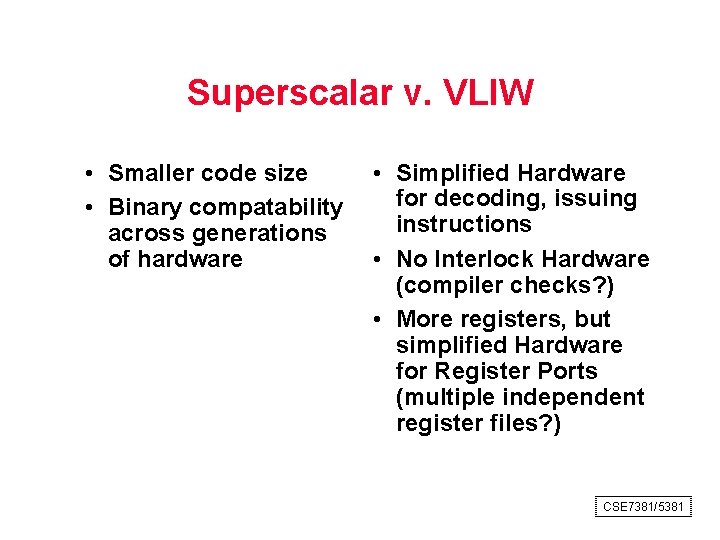 Superscalar v. VLIW

• Smaller code size
• Binary compatability across generations of hardware

• Simplified Hardware for decoding, issuing instructions
• No Interlock Hardware (compiler checks?)
• More registers, but simplified Hardware for Register Ports (multiple independent register files?)

CSE7381/5381